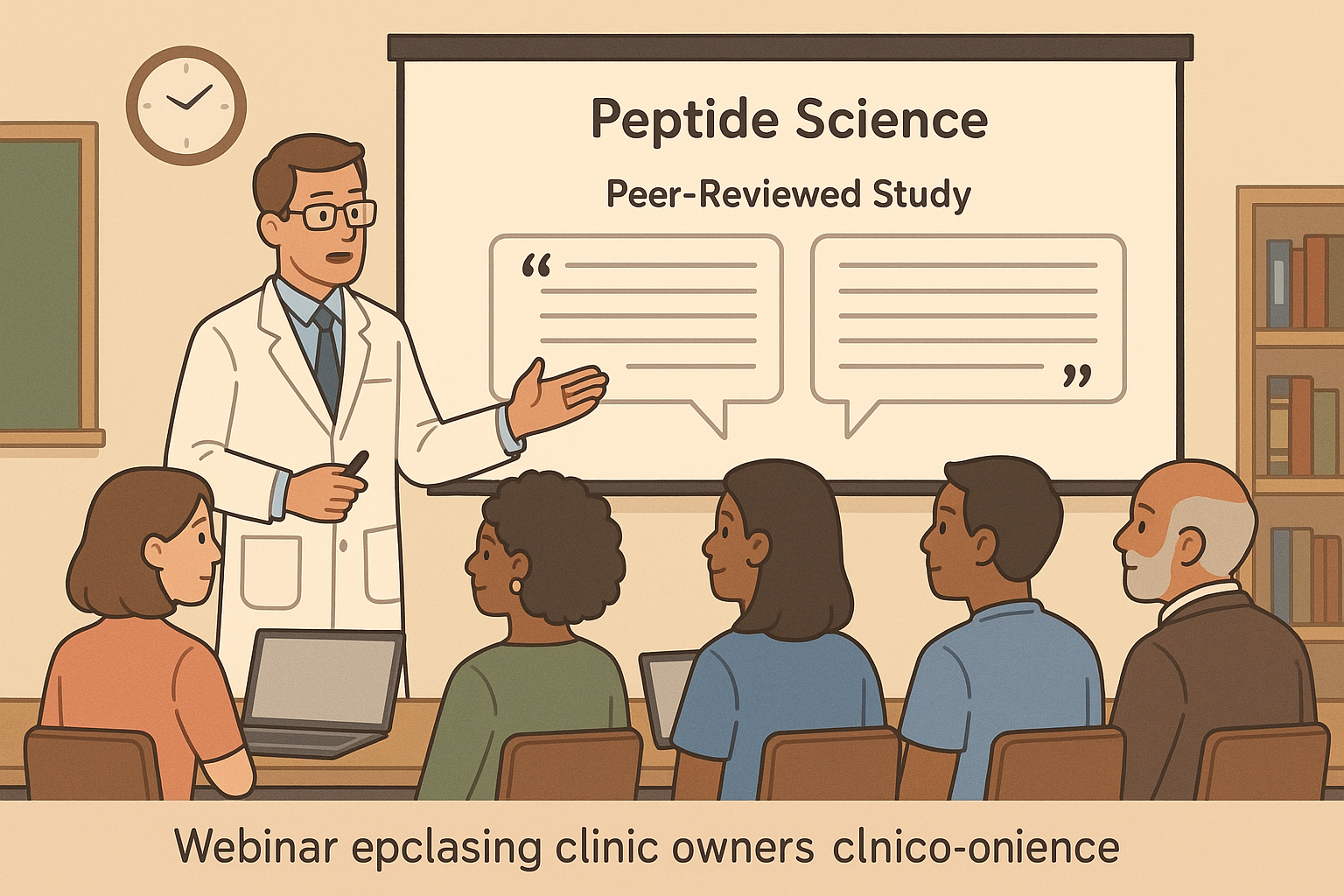 Peptide Science

Peer-Reviewed Study

“

”

Webinar epclasing clinic owners clnico-onience